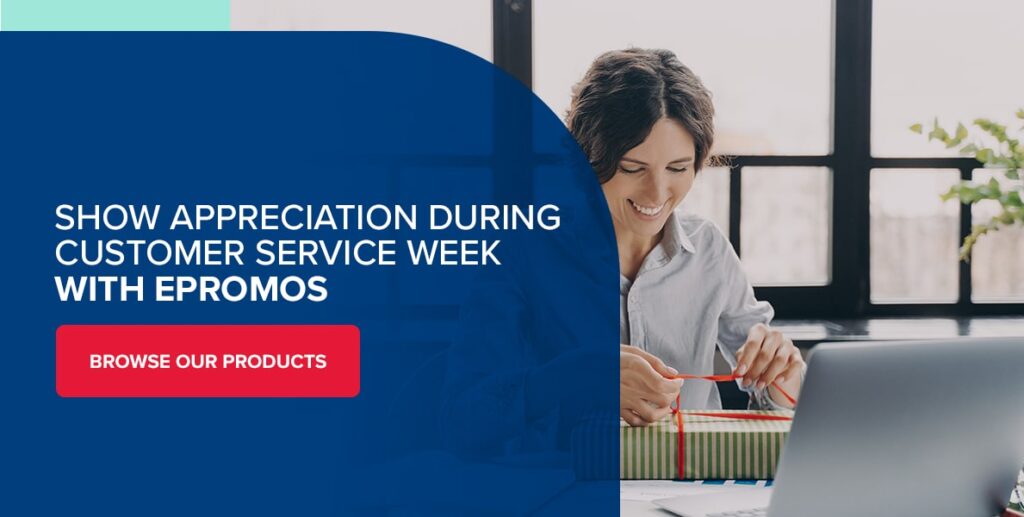 SHOW APPRECIATION DURING CUSTOMER SERVICE WEEK WITH EPROMOS

BROWSE OUR PRODUCTS